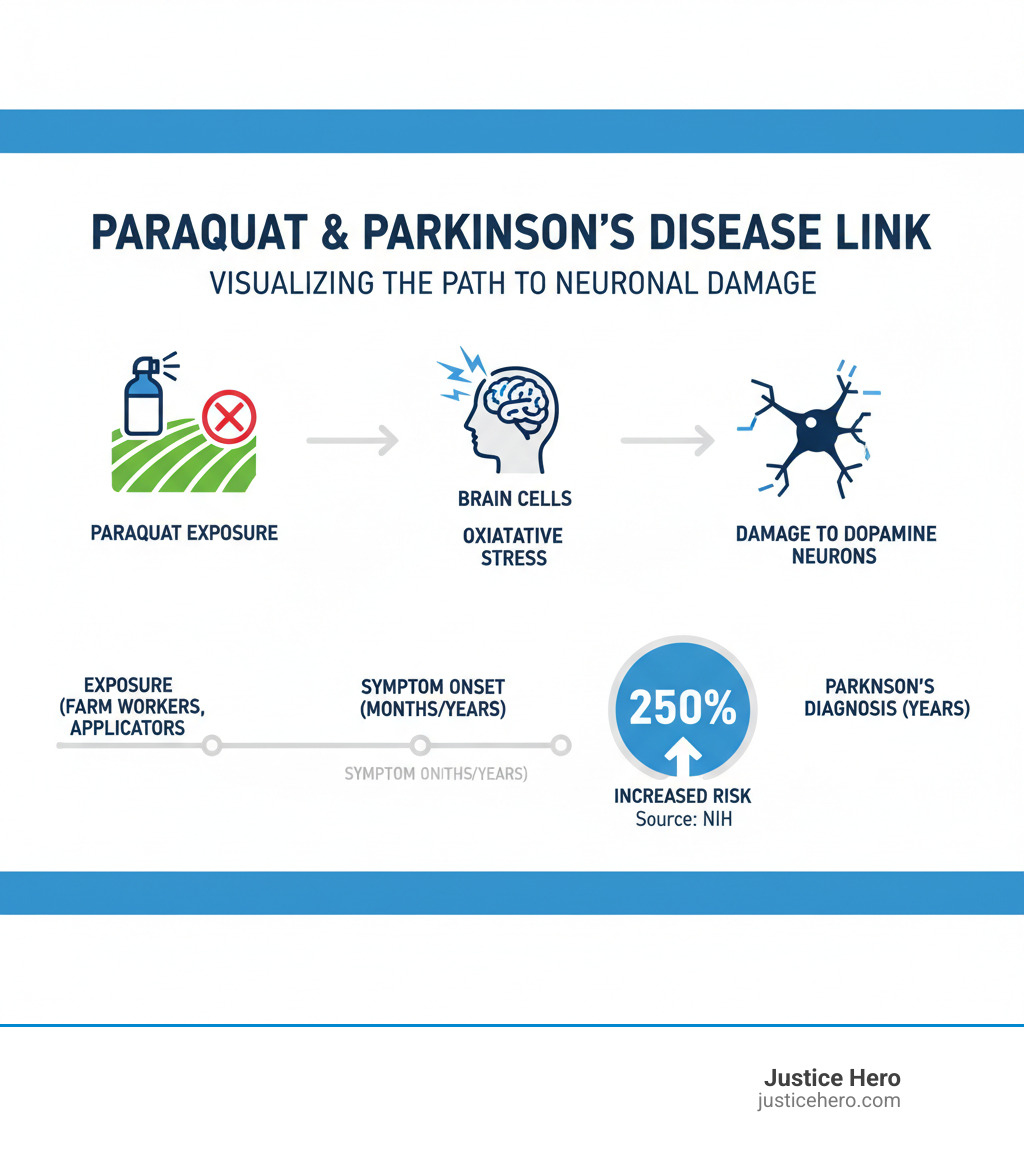 PARAQUAT & PARKINSON'S DISEASE LINK

VISUALIZING THE PATH TO NEURONAL DAMAGE

PARAQUAT EXPOSURE

BRAIN CELLS

OXIATATIVE STRESS

DAMAGE TO DOPAMINE NEURONS

EXPOSURE (FARM WORKERS, APPLICATORS

SYMPTOM ONSET (MONTHS/YEARS)

SYMPTOM ONITHS/YEARS)

250%

INCREASED RISK
Source: NIH

PARKNSON'S DIAGNOSIS (YEARS)

Justice Hero
justicehero.com